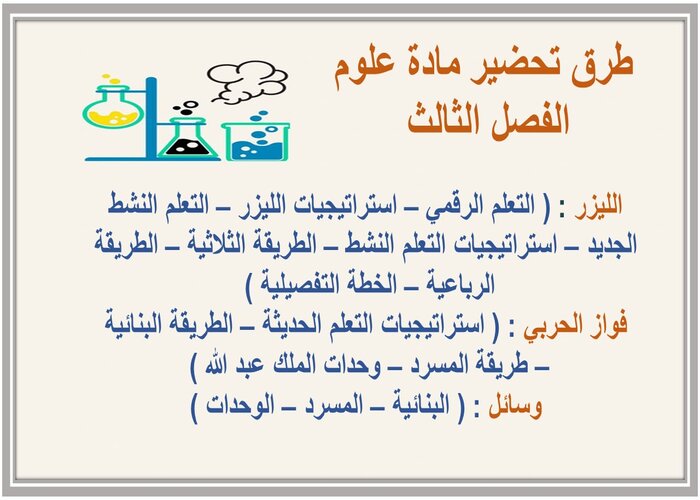 طرق تحضير مادة علوم
الفصل الثالث

الليزر : ( التعلم الرقمي – استراتيجيات الليزر – التعلم النشط الجديد – استراتيجيات التعلم النشط – الطريقة الثلاثية – الطريقة الرباعية – الخطة التفصيلية )

فواز الحربي : ( استراتيجيات التعلم الحديثة – الطريقة البنائية – طريقة المسرد – وحدات الملك عبد الله )

وسائل : ( البنائية – المسرد – الوحدات )